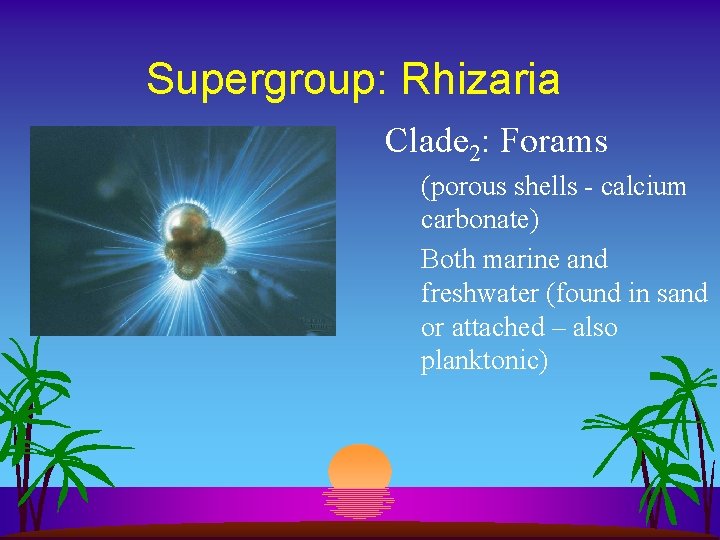 Supergroup: Rhizaria

Clade$_2$: Forams

(porous shells - calcium carbonate)

Both marine and freshwater (found in sand or attached – also planktonic)